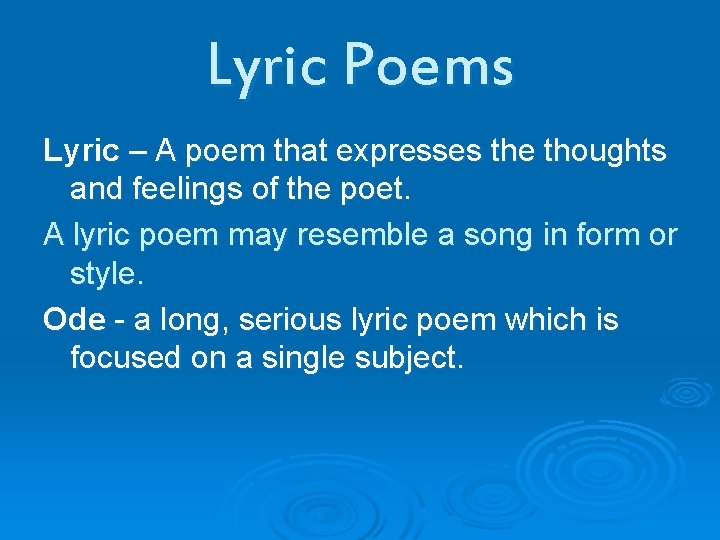 Lyric Poems

Lyric – A poem that expresses the thoughts and feelings of the poet.

A lyric poem may resemble a song in form or style.

Ode - a long, serious lyric poem which is focused on a single subject.